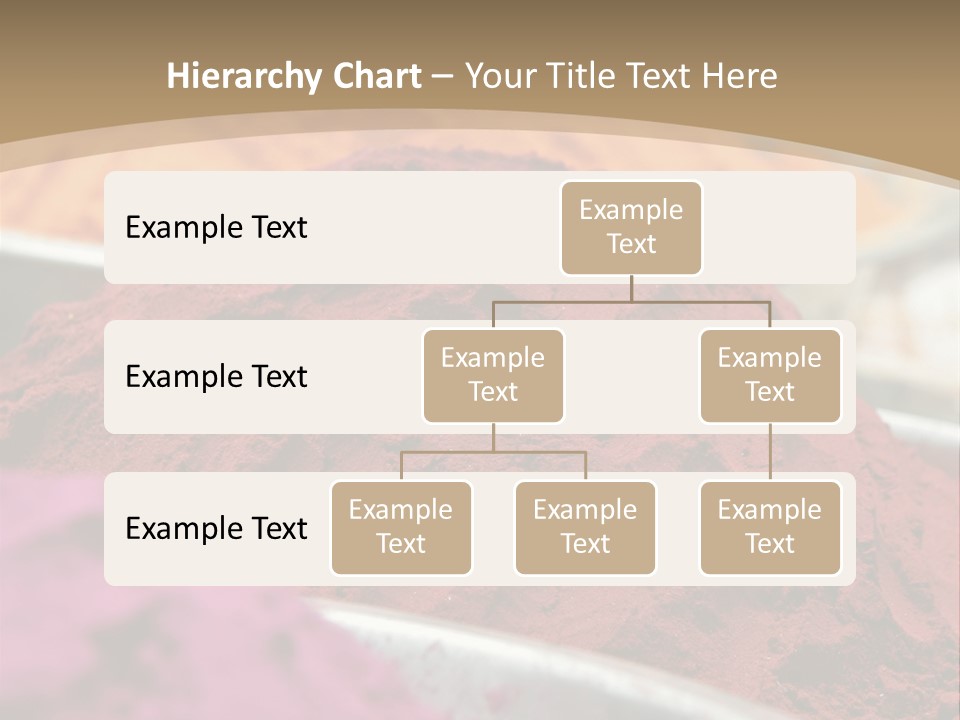 Hierarchy Chart – Your Title Text Here

Example Text

Example Text

Example Text

Example Text

Example Text

Example Text

Example Text

Example Text

Example Text